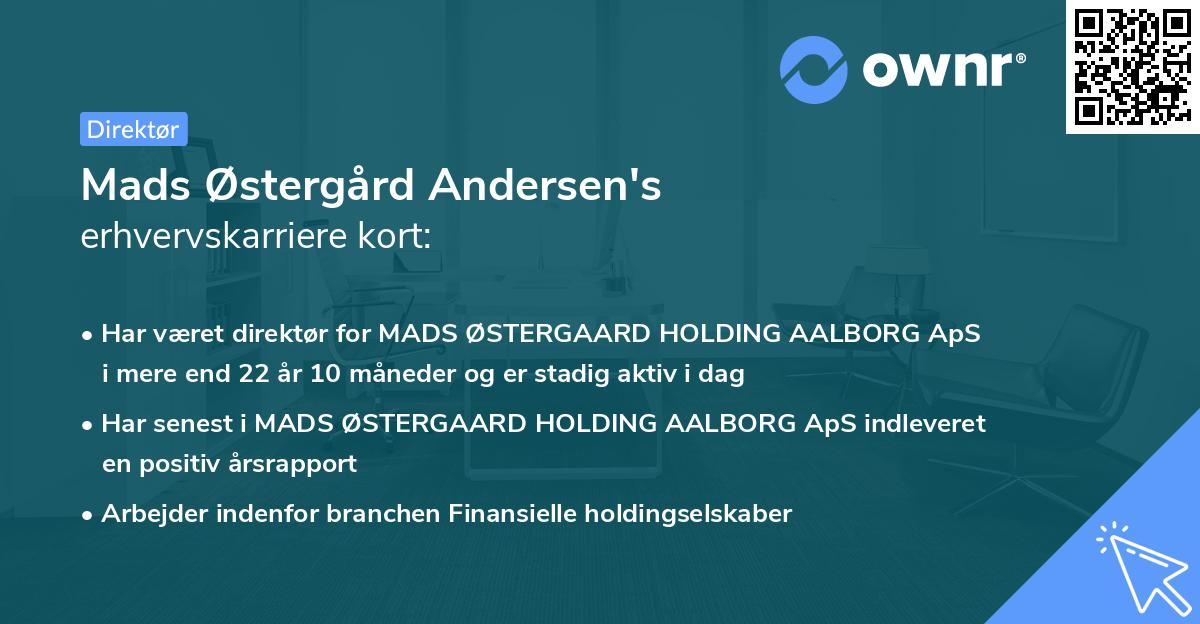 ownr®

Direktør

Mads Østergård Andersen's
erhvervskarriere kort:

• Har været direktør for MADS ØSTERGAARD HOLDING AALBORG ApS i mere end 22 år 10 måneder og er stadig aktiv i dag
• Har senest i MADS ØSTERGAARD HOLDING AALBORG ApS indleveret en positiv årsrapport
• Arbejder indenfor branchen Finansielle holdingselskaber